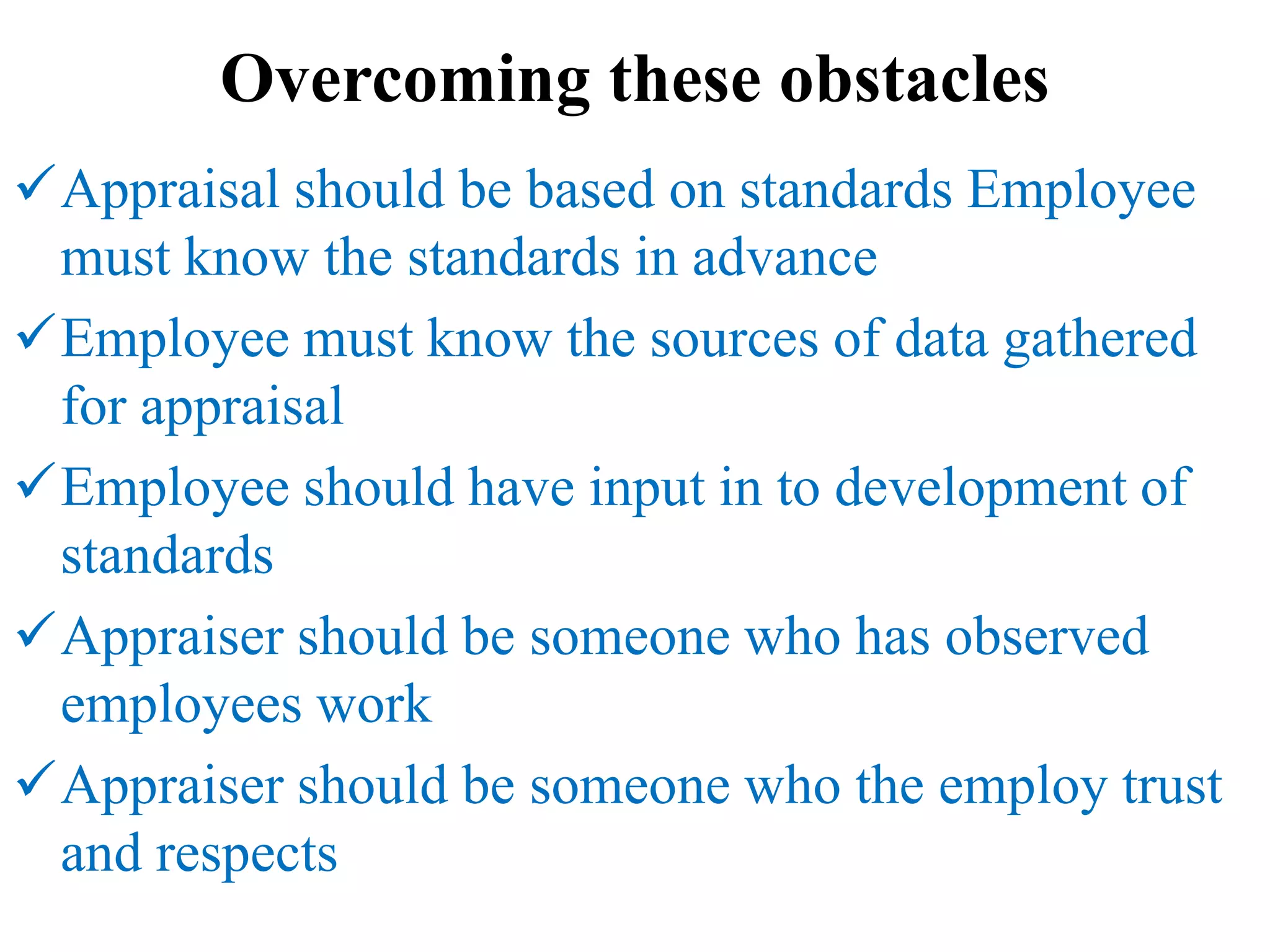 Overcoming these obstacles

✓ Appraisal should be based on standards Employee must know the standards in advance

✓ Employee must know the sources of data gathered for appraisal

✓ Employee should have input in to development of standards

✓ Appraiser should be someone who has observed employees work

✓ Appraiser should be someone who the employ trust and respects